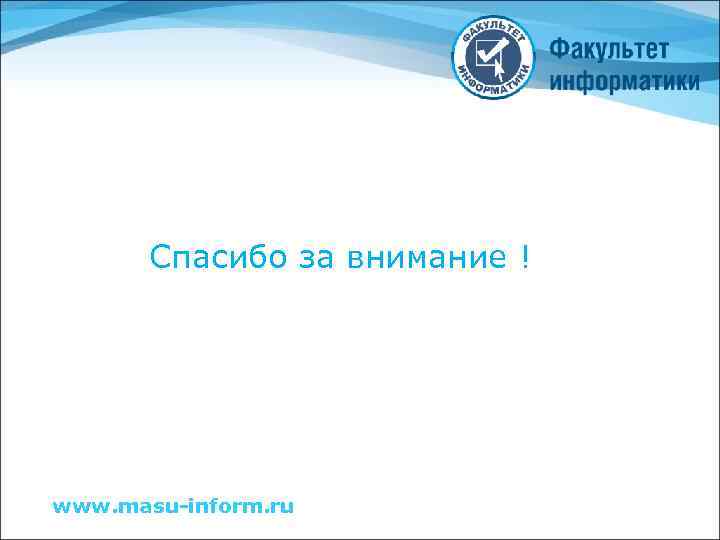 ФАКУЛЬТЕТ ИНФОРМАТИКИ

Факультет информатики

Спасибо за внимание !

www.masu-inform.ru